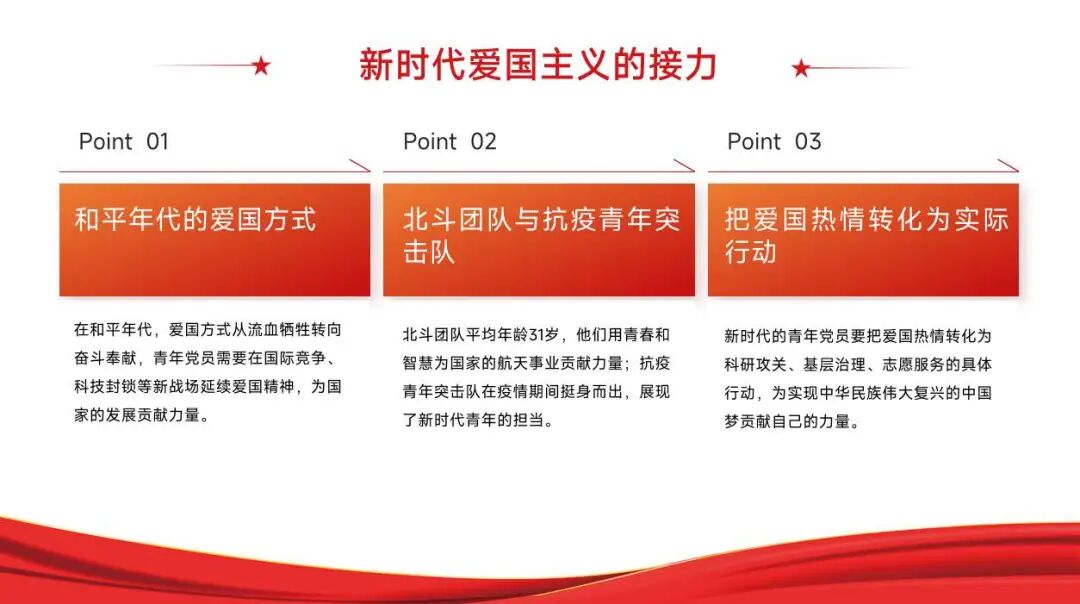 新时代爱国主义的接力

Point 01

和平年代的爱国方式

在和平年代，爱国方式从流血牺牲转向奋斗奉献，青年党员需要在国际竞争、科技封锁等新战场延续爱国精神，为国家的发展贡献力量。

Point 02

北斗团队与抗疫青年突击队

北斗团队平均年龄31岁，他们用青春和智慧为国家的航天事业贡献力量；抗疫青年突击队在疫情期间挺身而出，展现了新时代青年的担当。

Point 03

把爱国热情转化为实际行动

新时代的青年党员要把爱国热情转化为科研攻关、基层治理、志愿服务的具体行动，为实现中华民族伟大复兴的中国梦贡献自己的力量。